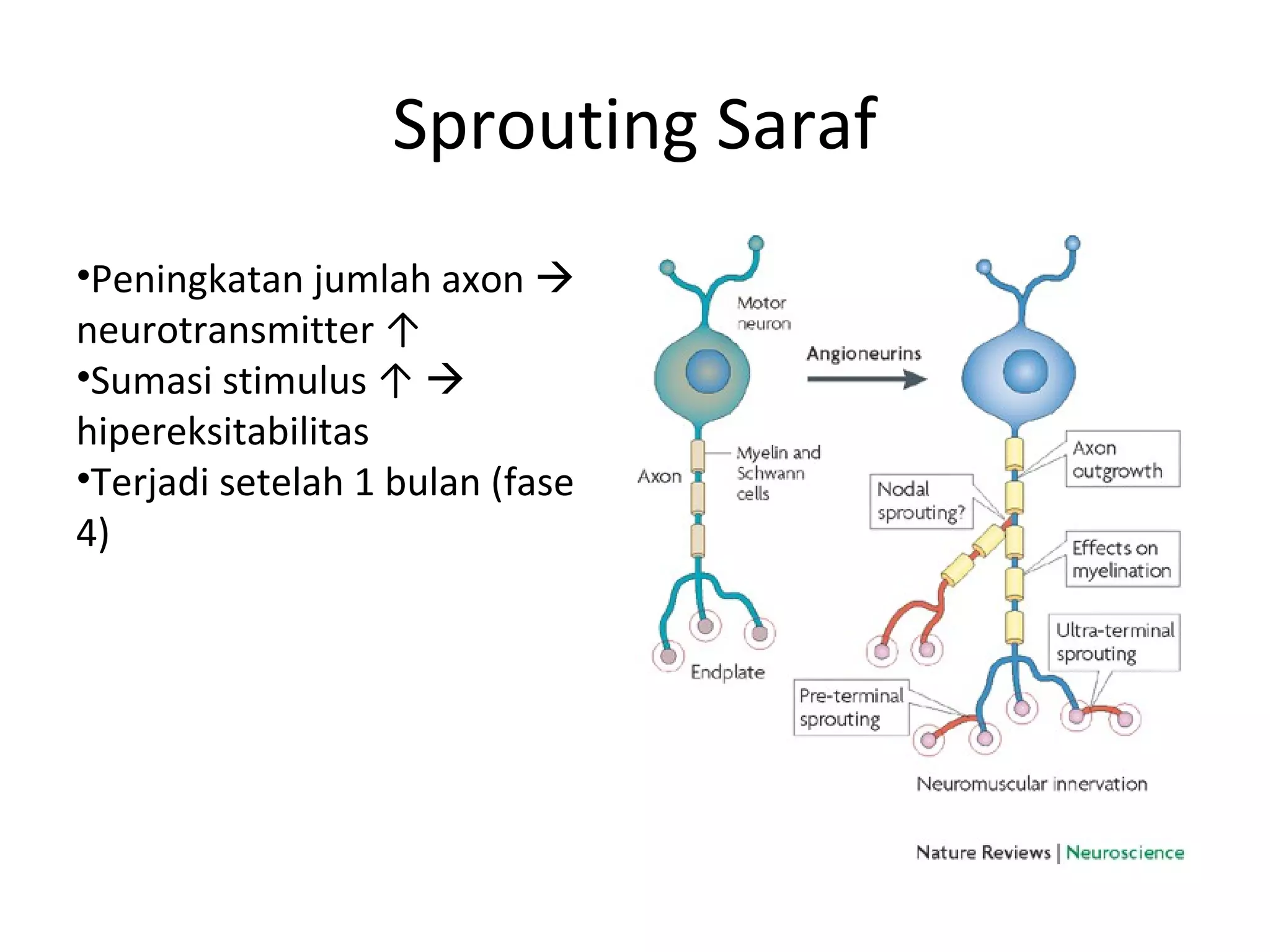 Sprouting Saraf

•Peningkatan jumlah axon → neurotransmitter ↑
•Sumasi stimulus ↑ → hipereksitabilitas
•Terjadi setelah 1 bulan (fase 4)

Motor neuron

Angioneurins

Axon

Myelin and Schwann cells

Endplate

Axon outgrowth

Nodal sprouting?

Effects on myelination

Ultra-terminal sprouting

Pre-terminal sprouting

Neuromuscular innervation

Nature Reviews | Neuroscience